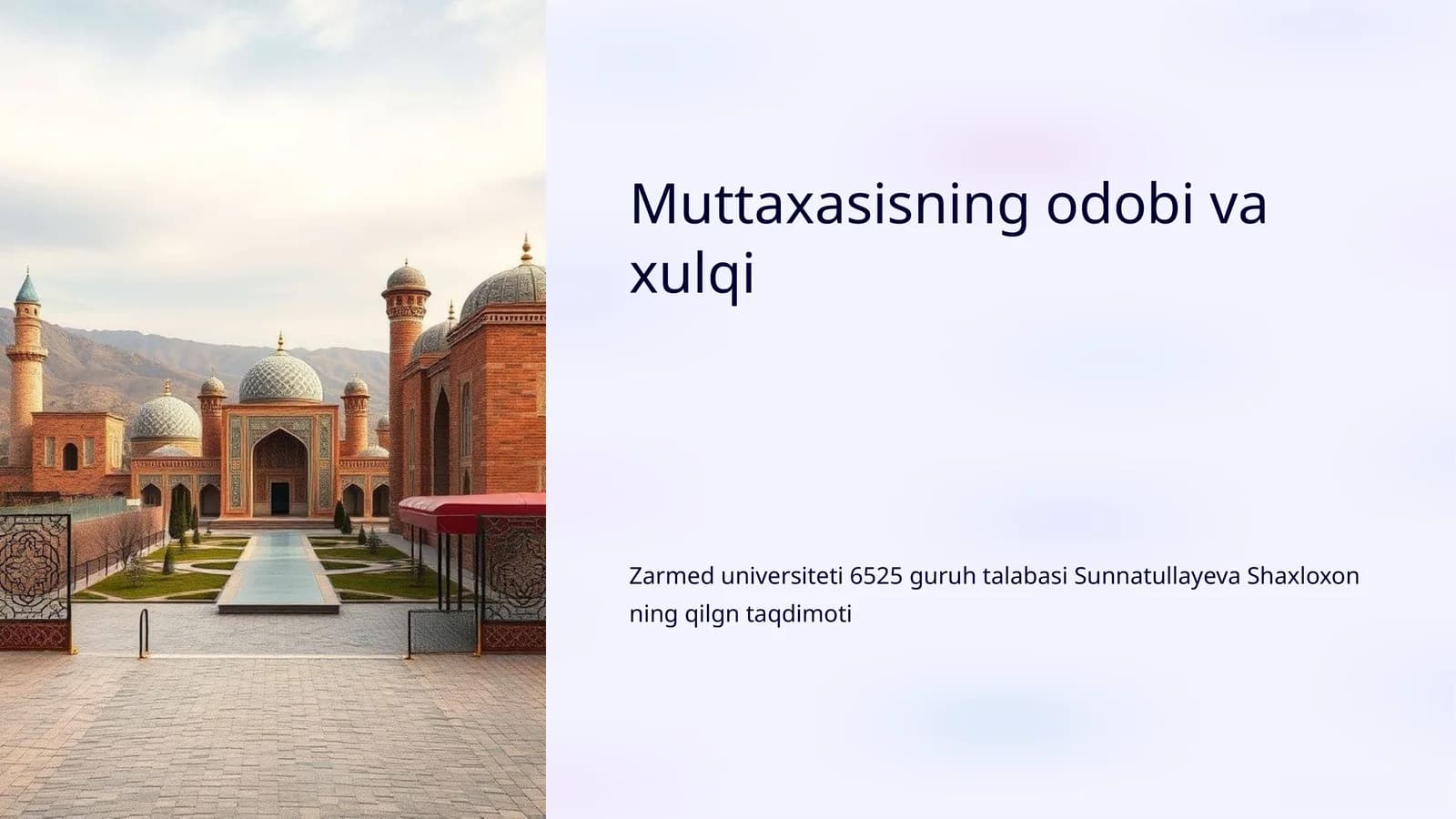 Muttaxasisning odobi va xulqi

Zarmed universiteti 6525 guruh talabasi Sunnatullayeva Shaxloxon ning qilgn taqdimoti